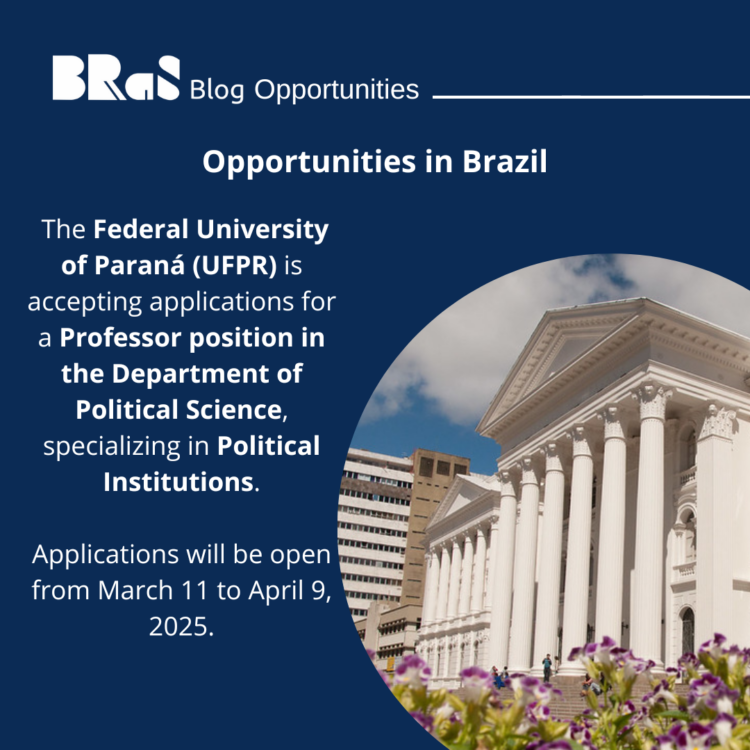 BRaS Blog Opportunities

Opportunities in Brazil

The Federal University of Paraná (UFPR) is accepting applications for a Professor position in the Department of Political Science, specializing in Political Institutions.

Applications will be open from March 11 to April 9, 2025.